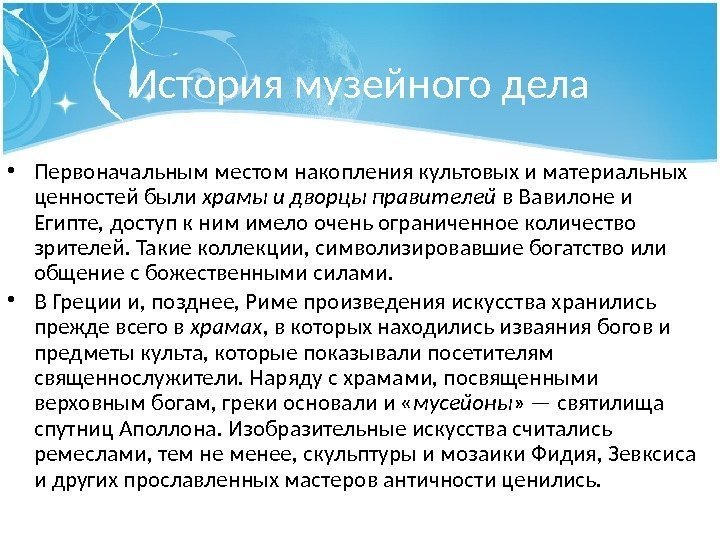 История музейного дела

• Первоначальным местом накопления культовых и материальных ценностей были храмы и дворцы правителей в Вавилоне и Египте, доступ к ним имело очень ограниченное количество зрителей. Такие коллекции, символизировавшие богатство или общение с божественными силами.

• В Греции и, позднее, Риме произведения искусства хранились прежде всего в храмах, в которых находились изваяния богов и предметы культа, которые показывали посетителям священнослужители. Наряду с храмами, посвященными верховным богам, греки основали и «мусейоны» — святилища спутниц Аполлона. Изобразительные искусства считались ремеслами, тем не менее, скульптуры и мозаики Фидия, Зевксиса и других прославленных мастеров античности ценились.